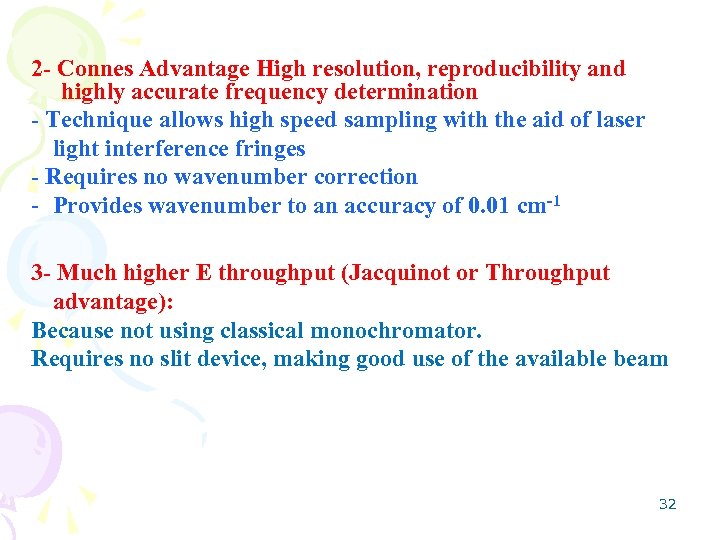 2- Connes Advantage High resolution, reproducibility and highly accurate frequency determination

- Technique allows high speed sampling with the aid of laser light interference fringes
- Requires no wavenumber correction
- Provides wavenumber to an accuracy of 0.01 $cm^{-1}$

3- Much higher E throughput (Jacquinot or Throughput advantage):

Because not using classical monochromator.
Requires no slit device, making good use of the available beam

32